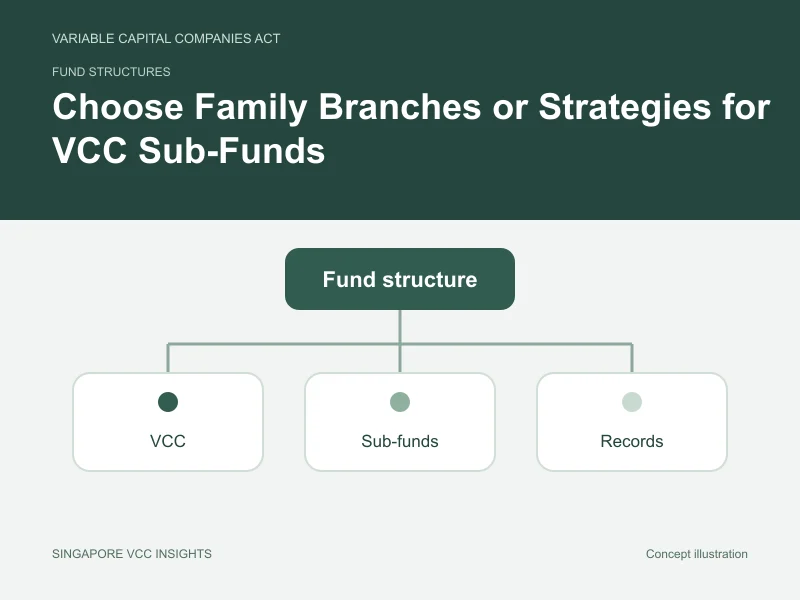 VARIABLE CAPITAL COMPANIES ACT

FUND STRUCTURES

Choose Family Branches or Strategies for VCC Sub-Funds

Fund structure

VCC

Sub-funds

Records

SINGAPORE VCC INSIGHTS

Concept illustration